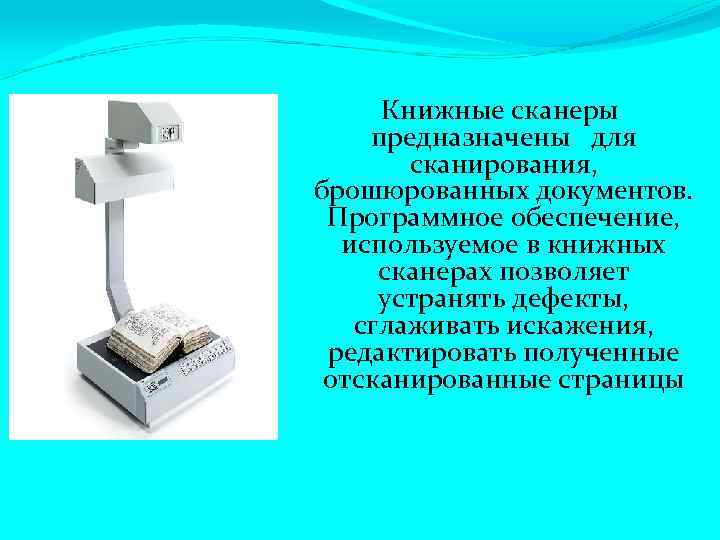 Книжные сканеры предназначены для сканирования, брошюрованных документов. Программное обеспечение, используемое в книжных сканерах позволяет устранять дефекты, сглаживать искажения, редактировать полученные отсканированные страницы